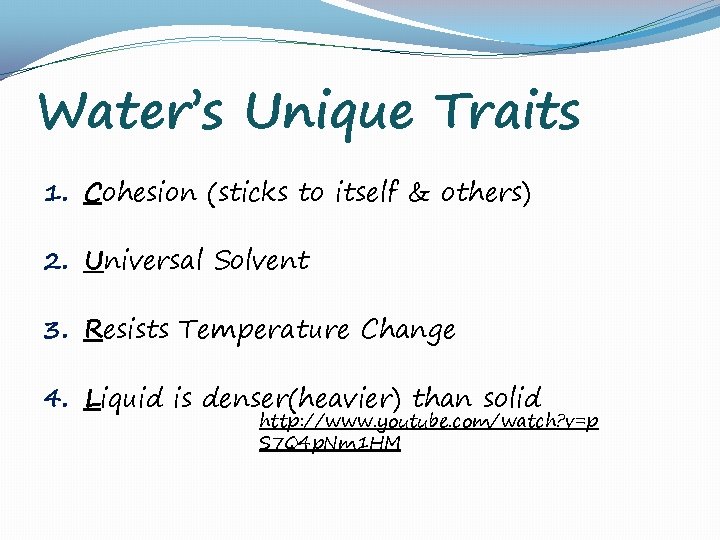 Water's Unique Traits

1. Cohesion (sticks to itself & others)

2. Universal Solvent

3. Resists Temperature Change

4. Liquid is denser(heavier) than solid

http://www.youtube.com/watch?v=pS7Q4pNm1HM